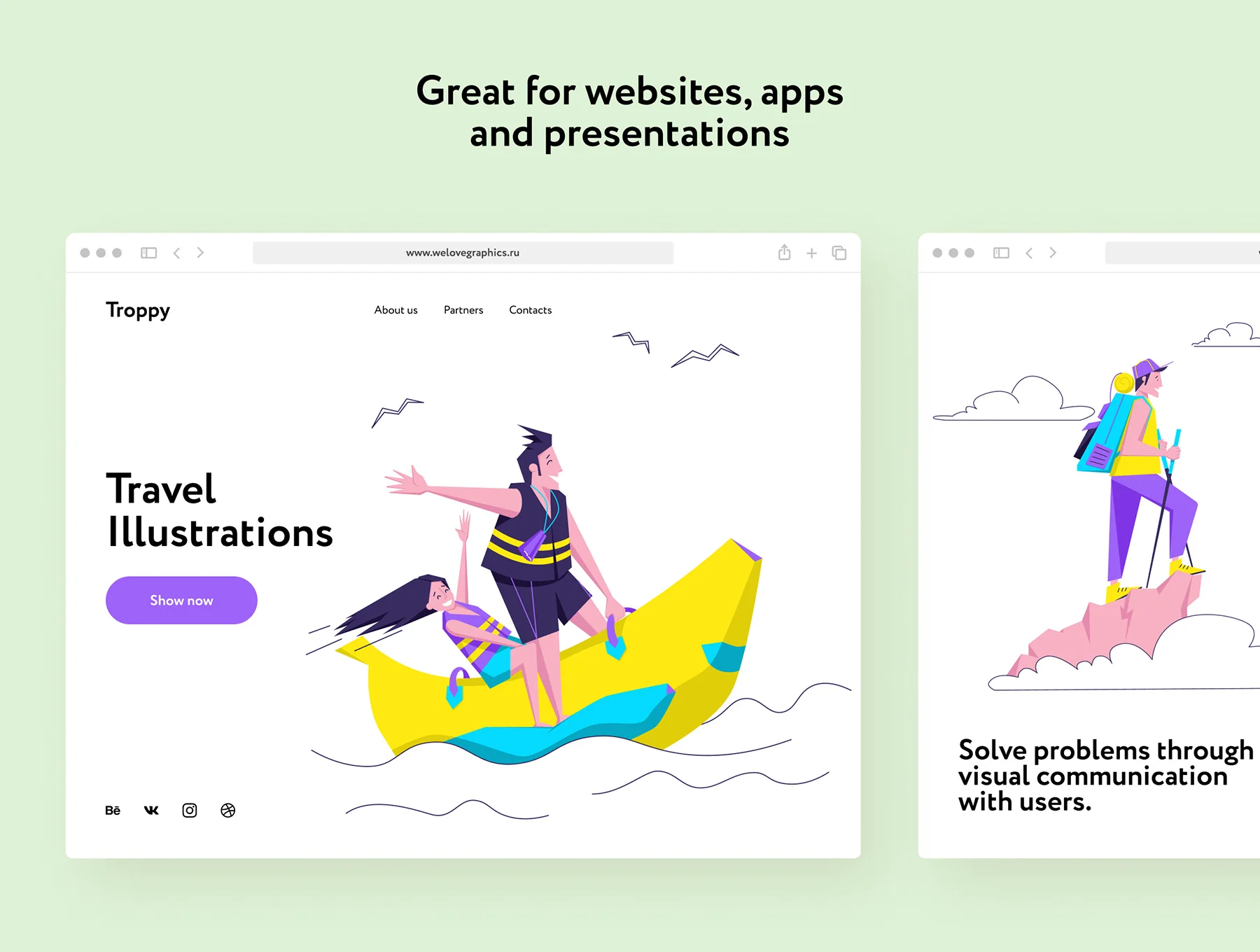 Great for websites, apps and presentations

www.welovegraphics.ru

Troppy

About us Partners Contacts

Travel Illustrations

Show now

Bē

Solve problems through visual communication with users.